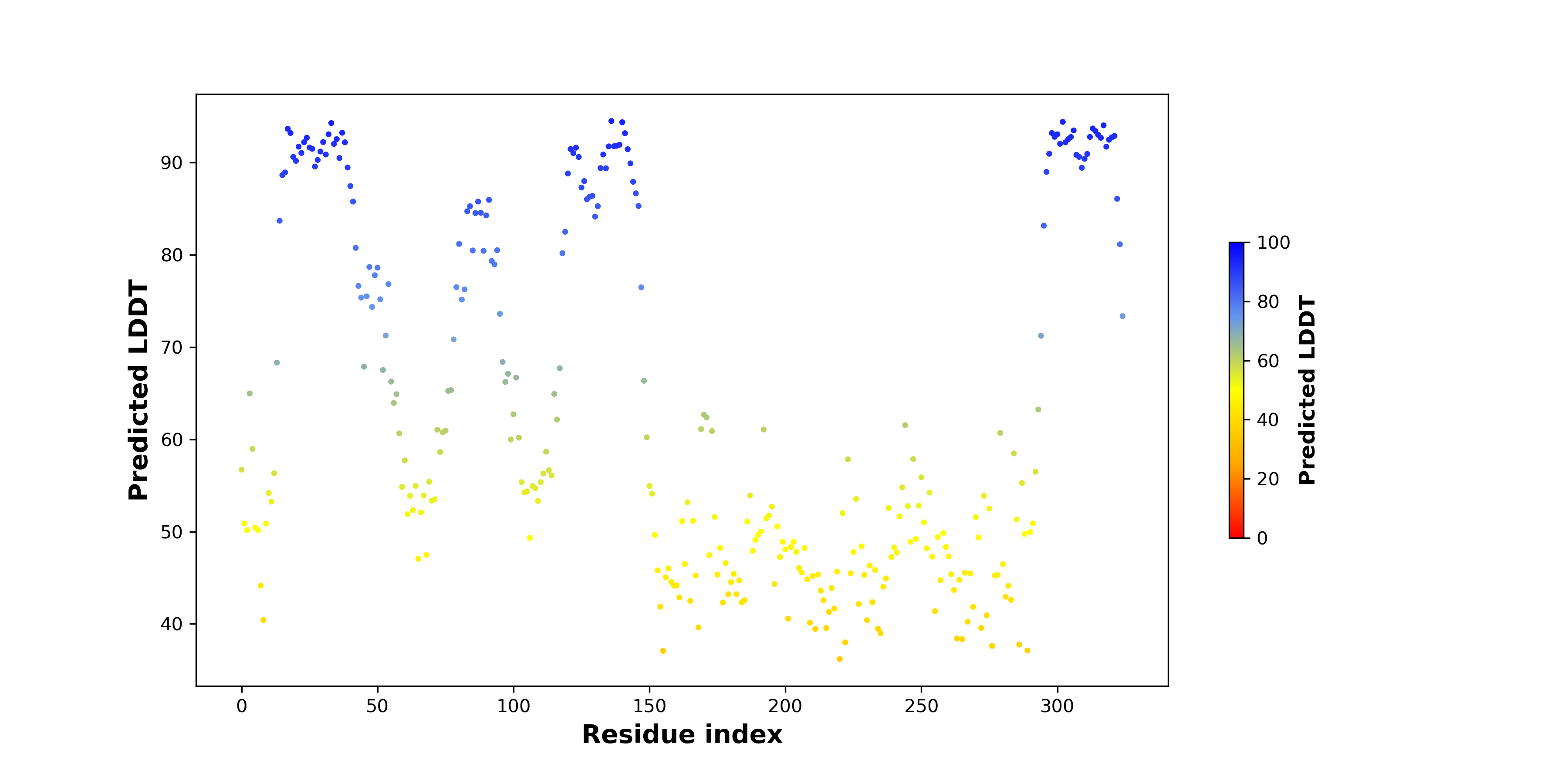 Predicted LDDT

90
80
70
60
50
40

0
50
100
150
200
250
300

Residue index

100
80
60
40
20
0

Predicted LDDT